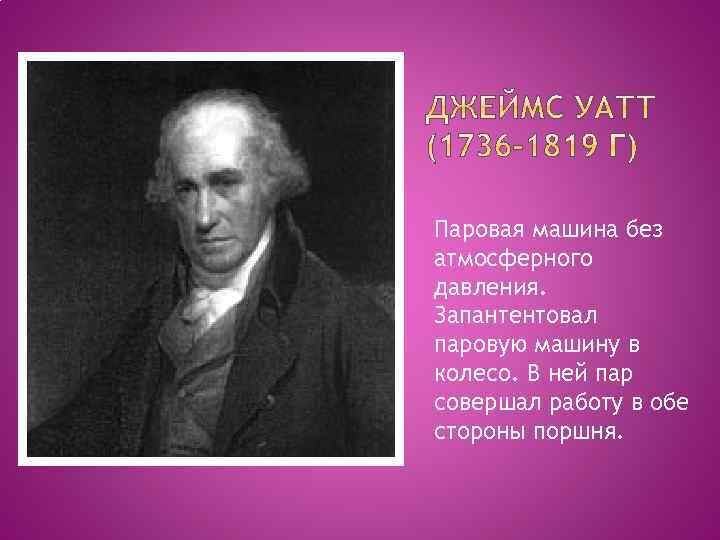 ДЖЕЙМС УАТТ (1736-1819 Г)

Паровая машина без атмосферного давления. Запантентовал паровую машину в колесо. В ней пар совершал работу в обе стороны поршня.